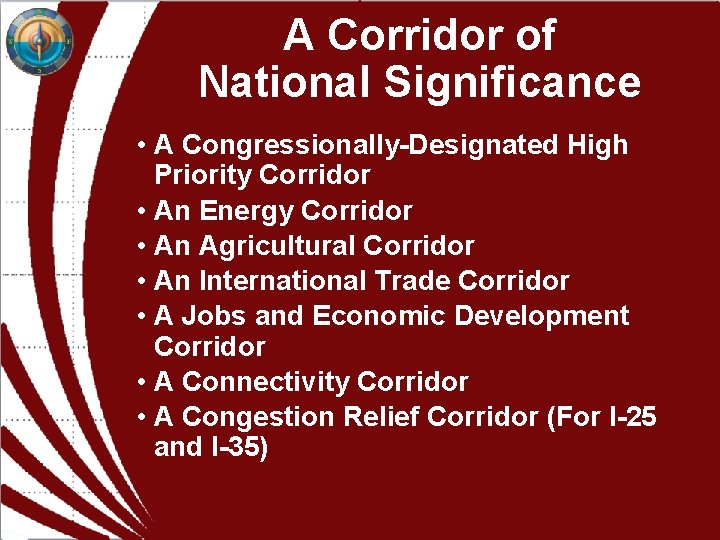 A Corridor of National Significance

• A Congressionally-Designated High Priority Corridor
• An Energy Corridor
• An Agricultural Corridor
• An International Trade Corridor
• A Jobs and Economic Development Corridor
• A Connectivity Corridor
• A Congestion Relief Corridor (For I-25 and I-35)